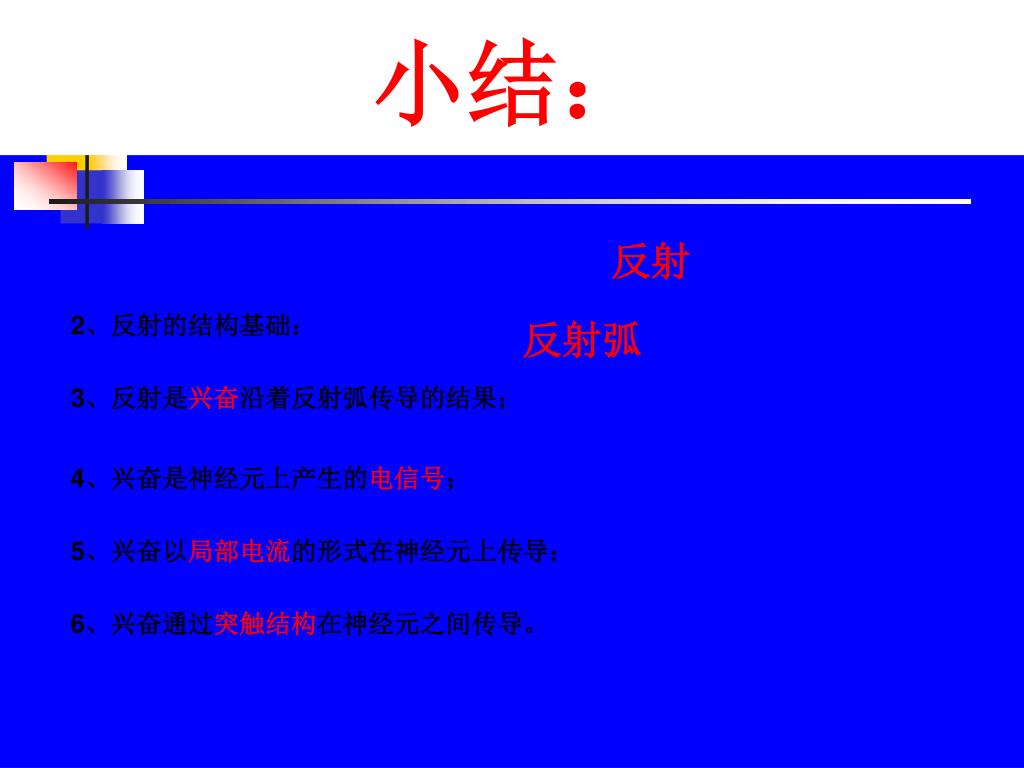 小结：

反射

2、反射的结构基础：

反射弧

3、反射是兴奋沿着反射弧传导的结果；

4、兴奋是神经元上产生的电信号；

5、兴奋以局部电流的形式在神经元上传导；

6、兴奋通过突触结构在神经元之间传导。